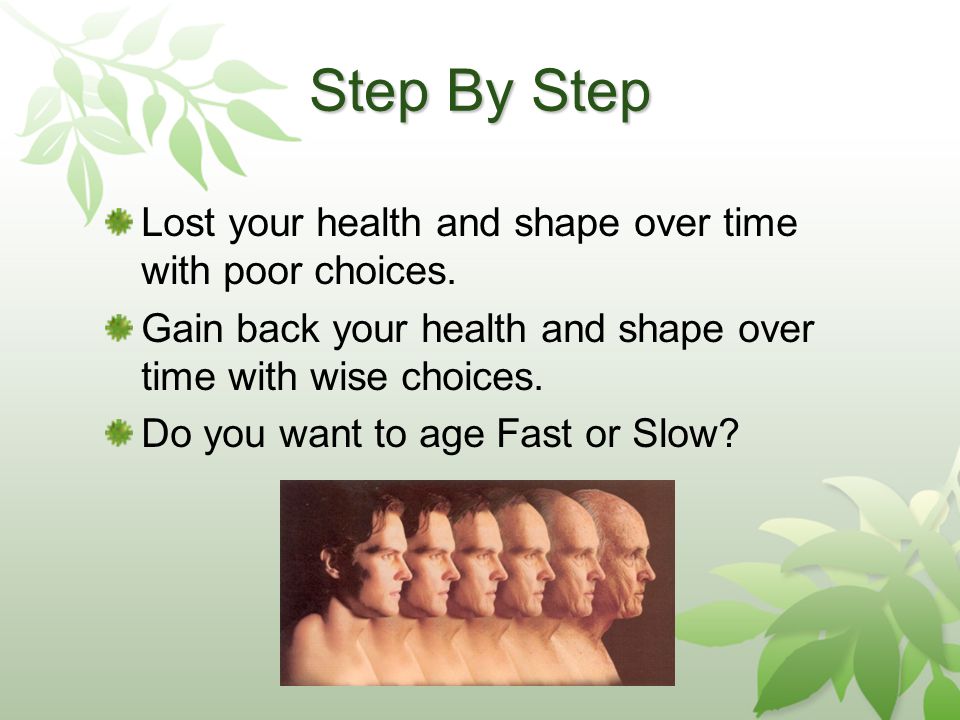 Step By Step

Lost your health and shape over time with poor choices.

Gain back your health and shape over time with wise choices.

Do you want to age Fast or Slow?